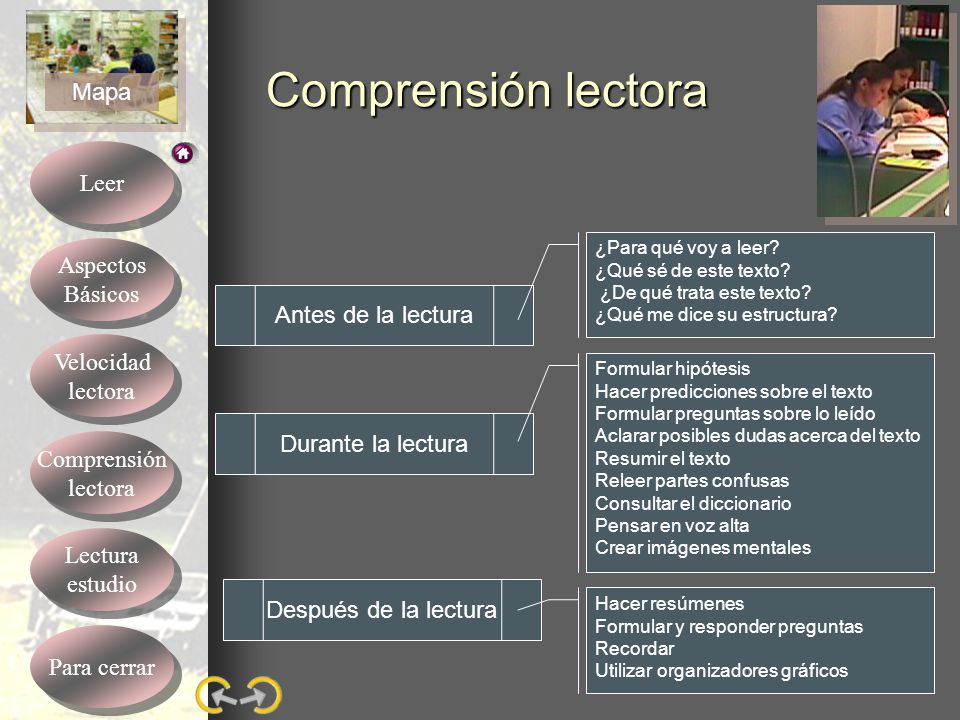 Mapa

Leer

Aspectos Básicos

Velocidad lectora

Comprensión lectora

Lectura estudio

Para cerrar

Comprensión lectora

Antes de la lectura

¿Para qué voy a leer?
¿Qué sé de este texto?
¿De qué trata este texto?
¿Qué me dice su estructura?

Durante la lectura

Formular hipótesis
Hacer predicciones sobre el texto
Formular preguntas sobre lo leído
Aclarar posibles dudas acerca del texto
Resumir el texto
Releer partes confusas
Consultar el diccionario
Pensar en voz alta
Crear imágenes mentales

Después de la lectura

Hacer resúmenes
Formular y responder preguntas
Recordar
Utilizar organizadores gráficos